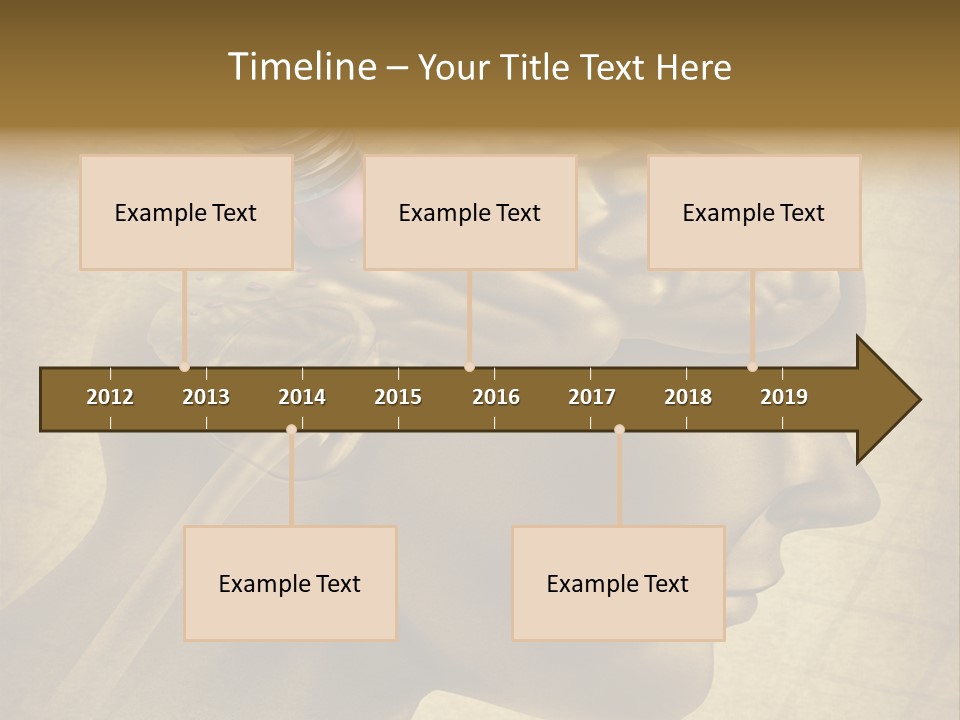 Timeline – Your Title Text Here

Example Text

Example Text

Example Text

2012 2013 2014 2015 2016 2017 2018 2019

Example Text

Example Text